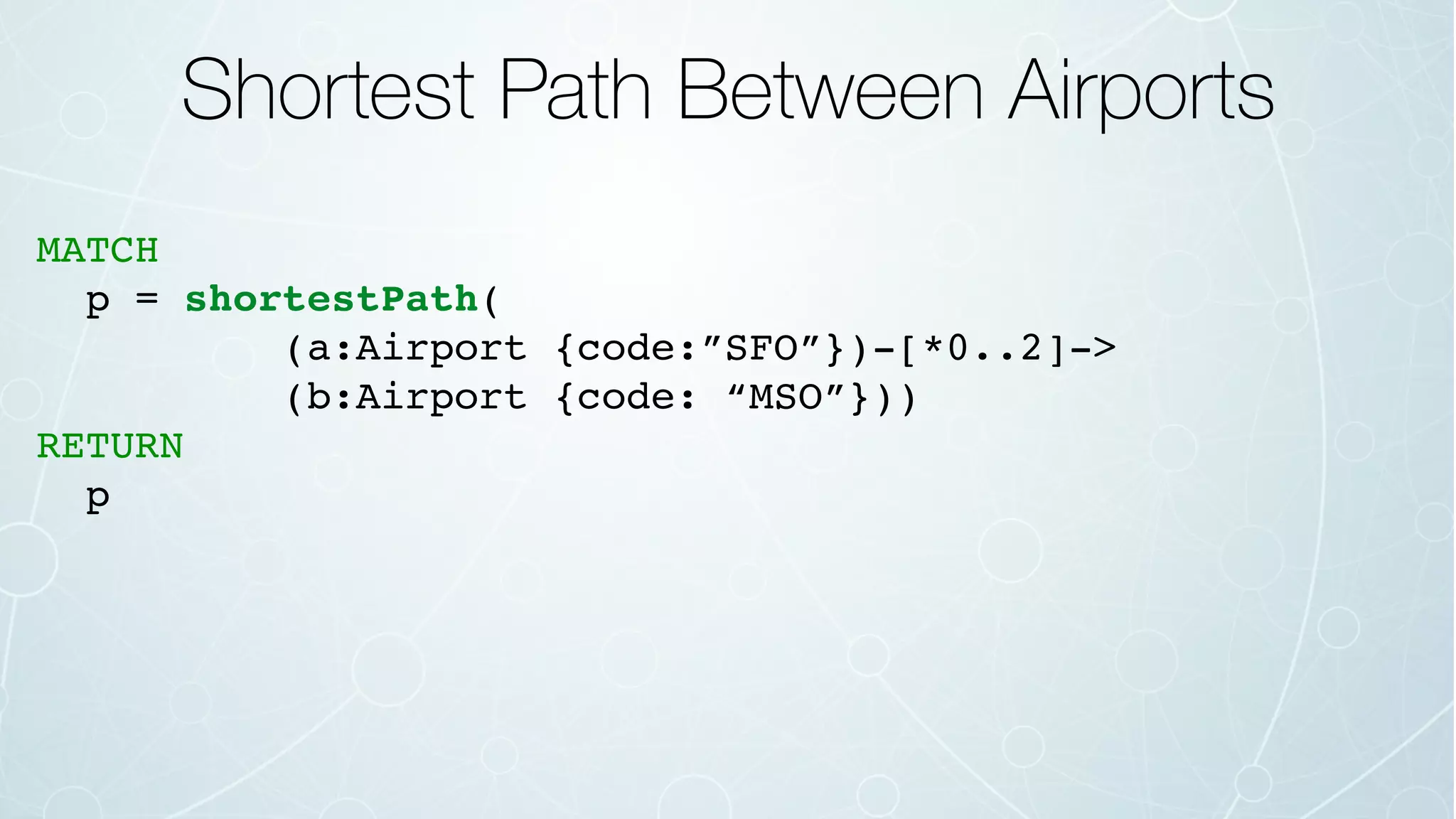 Shortest Path Between Airports

MATCH
  p = shortestPath(
          (a:Airport {code:”SFO”})-[*0..2]->
          (b:Airport {code: “MSO”}))
RETURN
  p